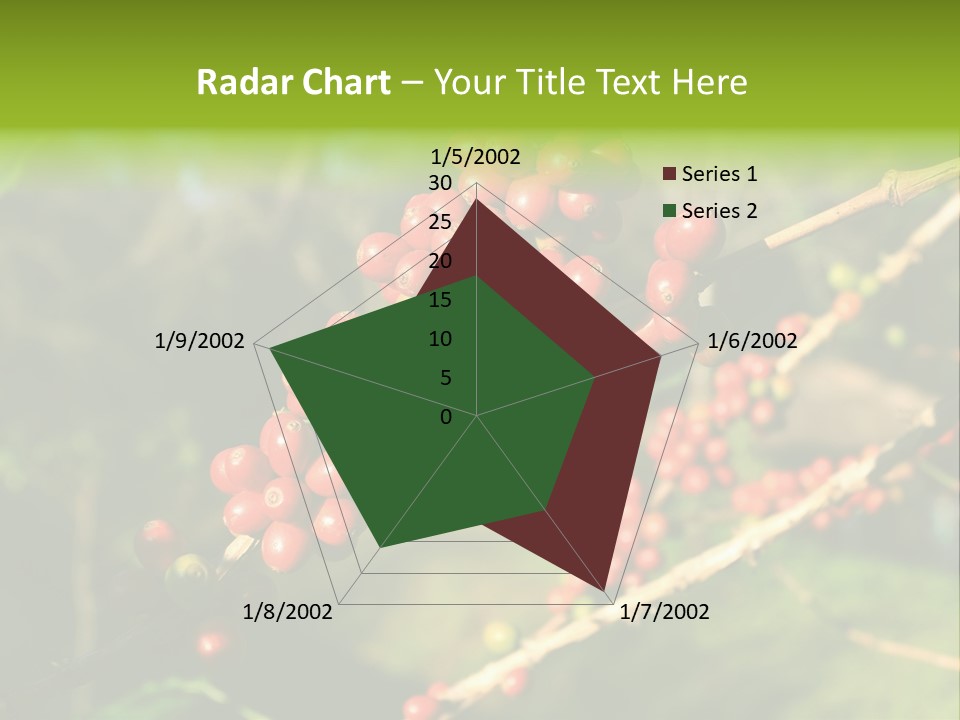 Radar Chart – Your Title Text Here

1/5/2002
30
25
20
15
10
5
0
1/6/2002
1/7/2002
1/8/2002
1/9/2002

Series 1
Series 2